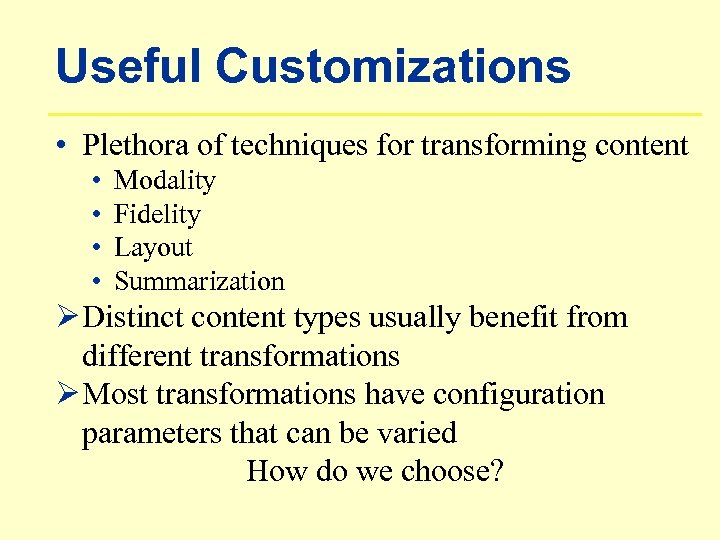 Useful Customizations

• Plethora of techniques for transforming content
  • Modality
  • Fidelity
  • Layout
  • Summarization

➢ Distinct content types usually benefit from different transformations

➢ Most transformations have configuration parameters that can be varied

How do we choose?